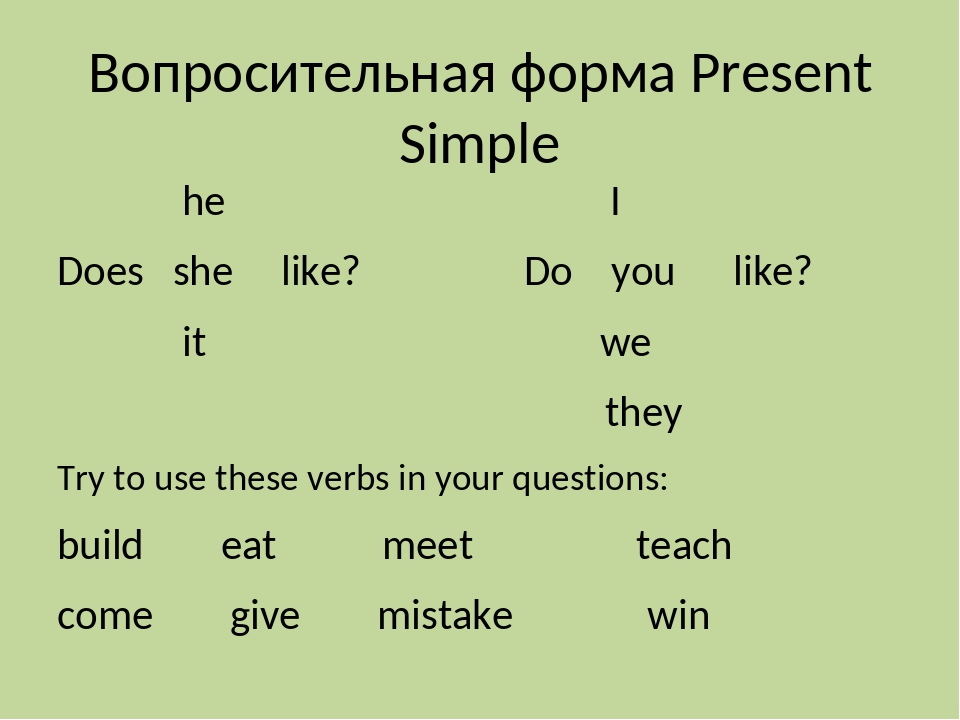 Вопросительная форма Present Simple

he I

Does she like? Do you like?

it we

they

Try to use these verbs in your questions:

build eat meet teach

come give mistake win